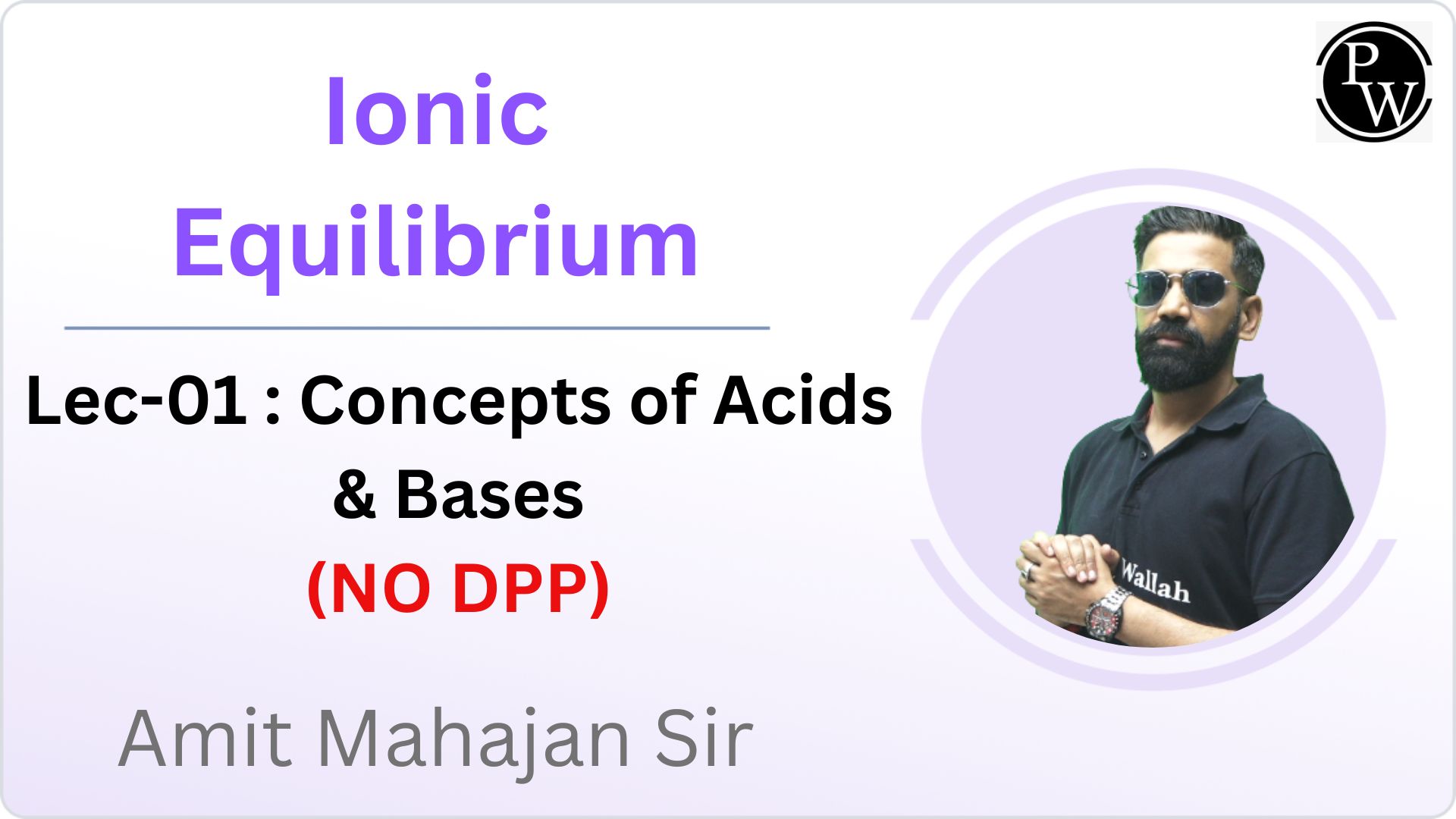 Ionic Equilibrium

Lec-01 : Concepts of Acids & Bases

(NO DPP)

Amit Mahajan Sir

PW

Wallah